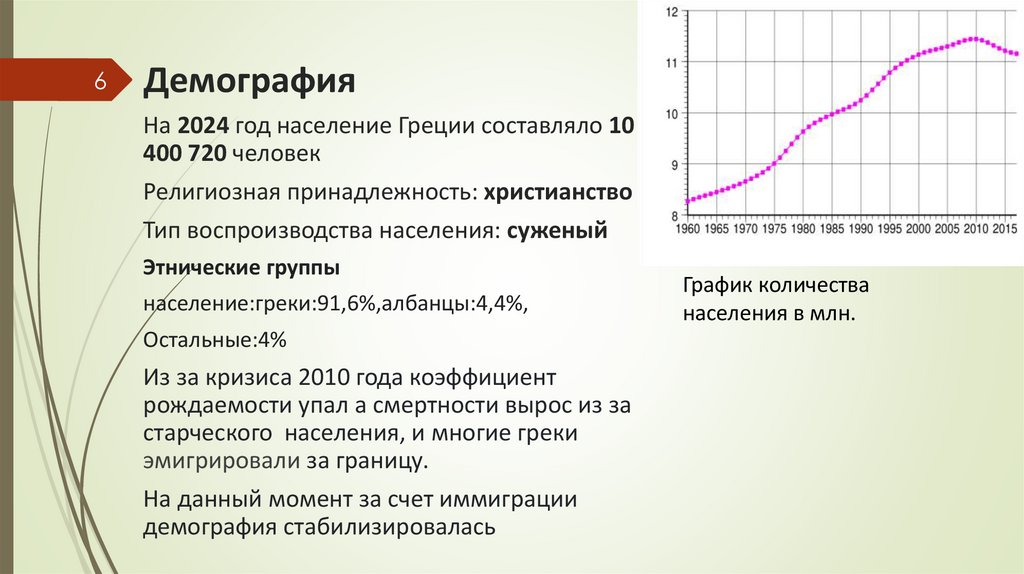 6

Демография

На 2024 год население Греции составляло 10 400 720 человек

Религиозная принадлежность: христианство

Тип воспроизводства населения: суженый

Этнические группы

население:греки:91,6%,албанцы:4,4%,

Остальные:4%

Из за кризиса 2010 года коэффициент рождаемости упал а смертности вырос из за старческого населения, и многие греки эмигрировали за границу.

На данный момент за счет иммиграции демография стабилизировалась

12
11
10
9
8
1960 1965 1970 1975 1980 1985 1990 1995 2000 2005 2010 2015

График количества населения в млн.